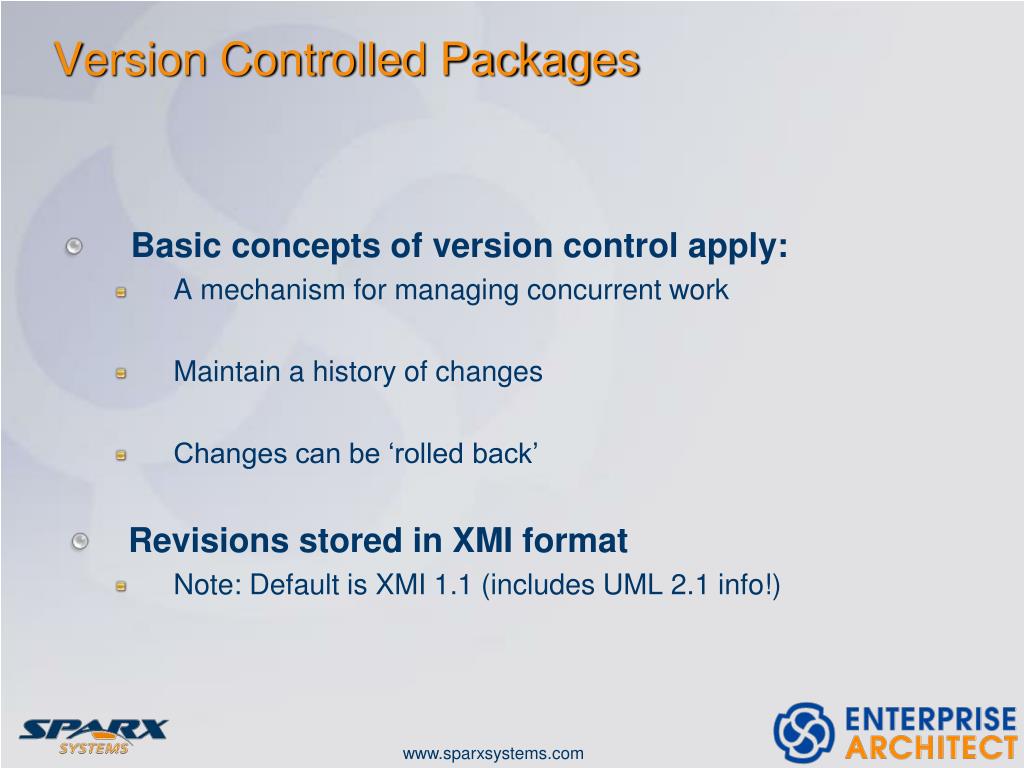 Version Controlled Packages

Basic concepts of version control apply:

A mechanism for managing concurrent work

Maintain a history of changes

Changes can be ‘rolled back’

Revisions stored in XMI format

Note: Default is XMI 1.1 (includes UML 2.1 info!)

SPARX SYSTEMS

www.sparxsystems.com

ENTERPRISE ARCHITECT